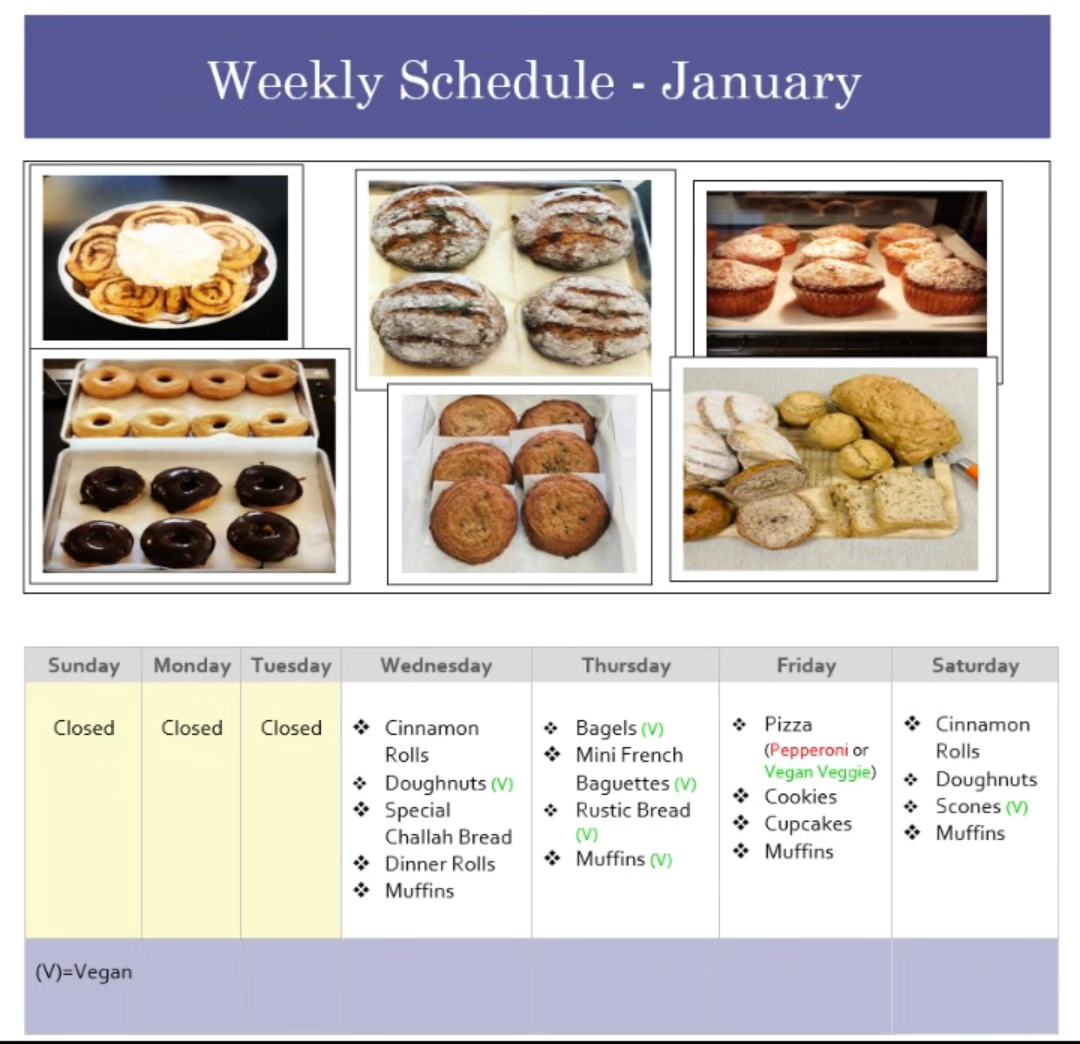 Weekly Schedule - January

| Sunday | Monday | Tuesday | Wednesday | Thursday | Friday | Saturday |
|---|---|---|---|---|---|---|
| Closed | Closed | Closed | ❖ Cinnamon Rolls ❖ Doughnuts (V) ❖ Special Challah Bread ❖ Dinner Rolls ❖ Muffins | ❖ Bagels (V) ❖ Mini French Baguettes (V) ❖ Rustic Bread (V) ❖ Muffins (V) | ❖ Pizza (Pepperoni or Vegan Veggie) ❖ Cookies ❖ Cupcakes ❖ Muffins | ❖ Cinnamon Rolls ❖ Doughnuts ❖ Scones (V) ❖ Muffins |
| (V)=Vegan | | | | | | |